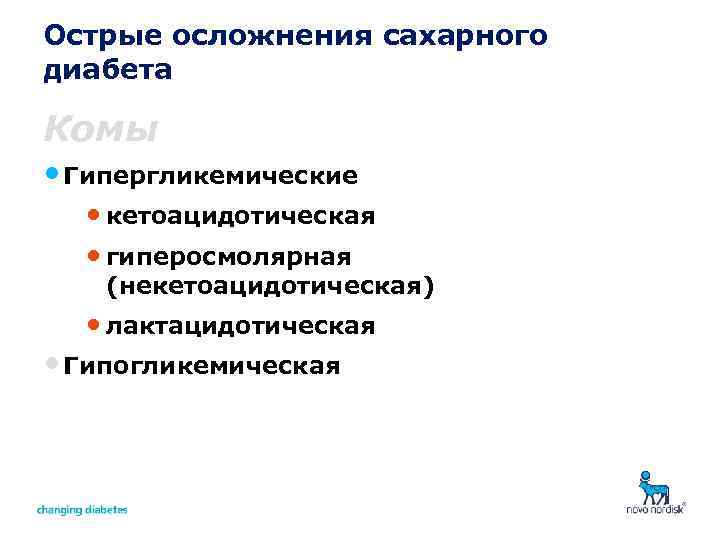 Острые осложнения сахарного диабета

Комы

• Гипергликемические

• кетоацидотическая

• гиперосмолярная (некетоацидотическая)

• лактацидотическая

• Гипогликемическая

changing diabetes

novo nordisk®